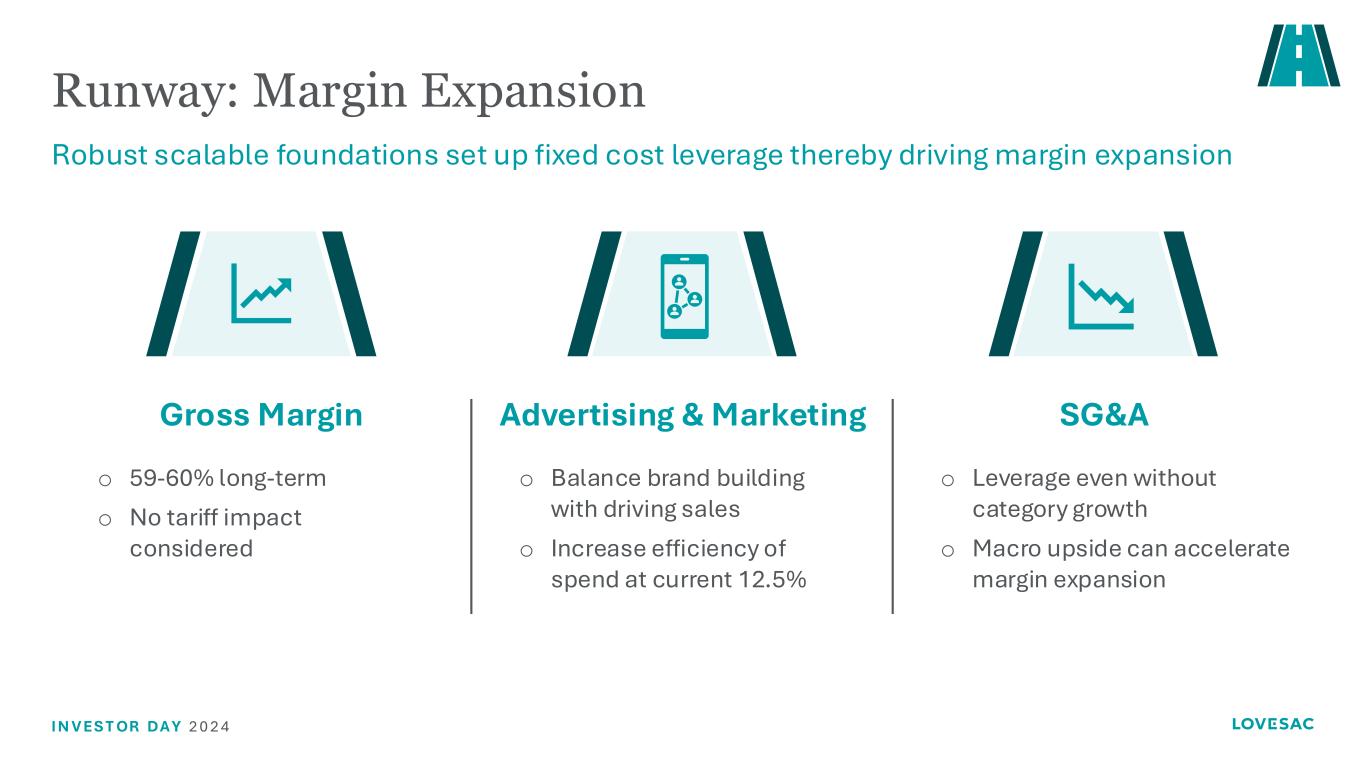 Runway: Margin Expansion

Robust scalable foundations set up fixed cost leverage thereby driving margin expansion

Gross Margin

o 59-60% long-term

o No tariff impact considered

Advertising & Marketing

o Balance brand building with driving sales

o Increase efficiency of spend at current 12.5%

SG&A

o Leverage even without category growth

o Macro upside can accelerate margin expansion

INVESTOR DAY 2024

LOVESAC